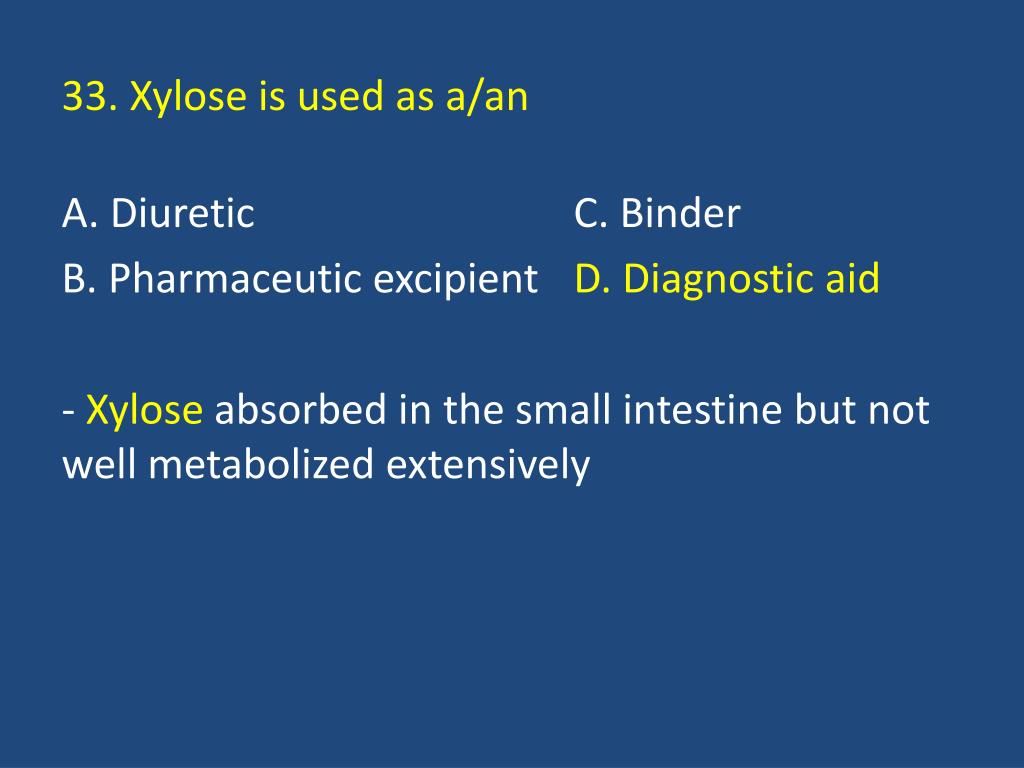 33. Xylose is used as a/an

A. Diuretic
B. Pharmaceutic excipient

C. Binder
D. Diagnostic aid

- Xylose absorbed in the small intestine but not well metabolized extensively